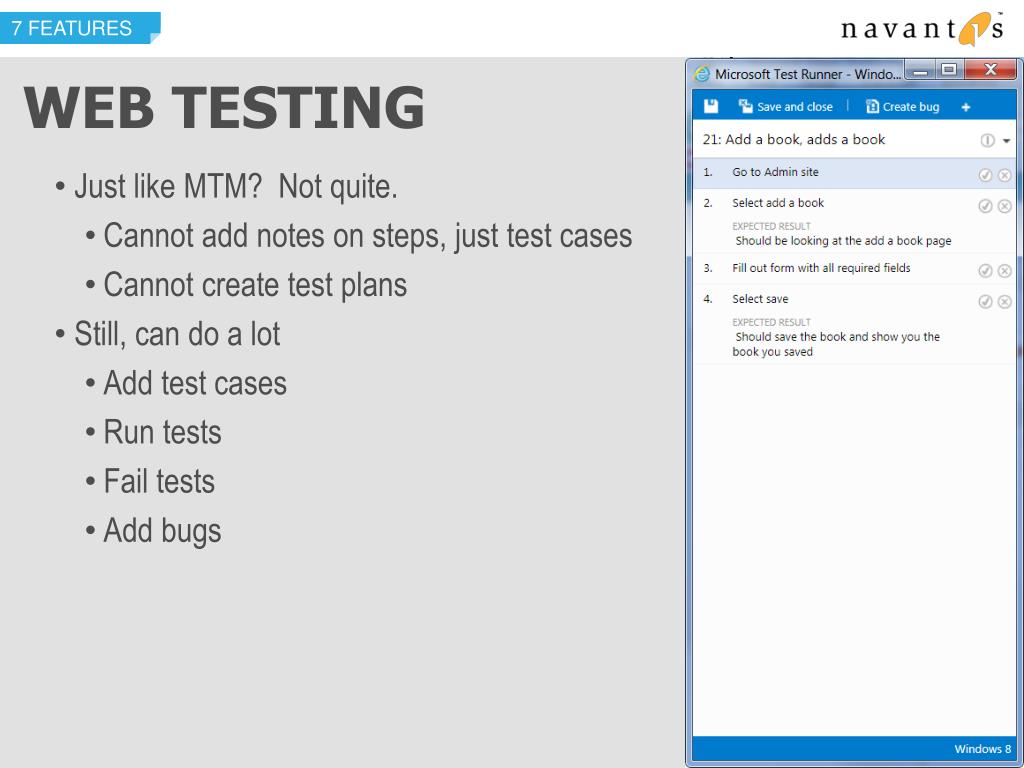 7 FEATURES

navantis

WEB TESTING

• Just like MTM? Not quite.
  • Cannot add notes on steps, just test cases
  • Cannot create test plans
• Still, can do a lot
  • Add test cases
  • Run tests
  • Fail tests
  • Add bugs

Microsoft Test Runner - Windo...

Save and close | Create bug +

21: Add a book, adds a book

1. Go to Admin site

2. Select add a book
EXPECTED RESULT
Should be looking at the add a book page

3. Fill out form with all required fields

4. Select save
EXPECTED RESULT
Should save the book and show you the book you saved

Windows 8